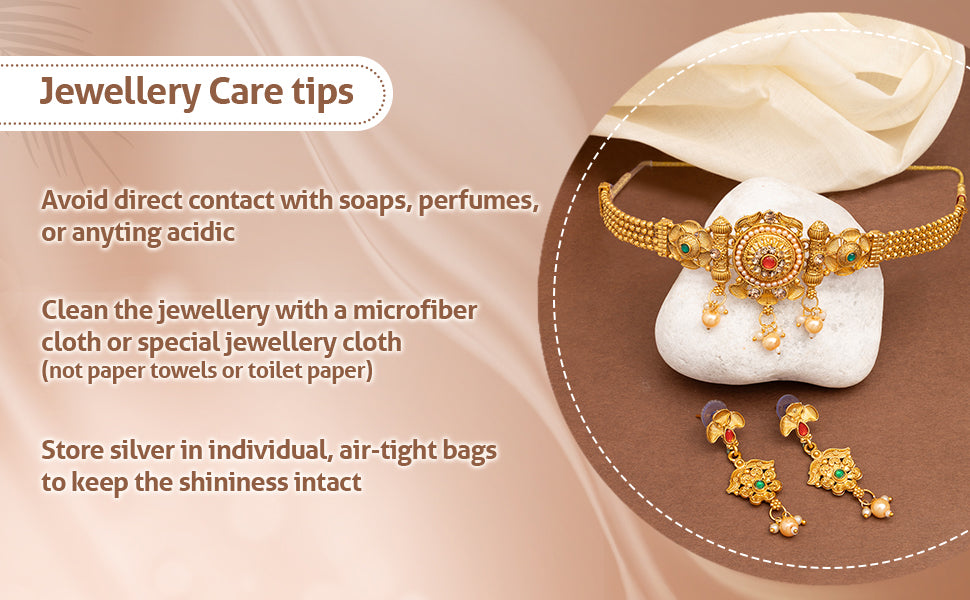 Jewellery Care tips

Avoid direct contact with soaps, perfumes, or anyting acidic

Clean the jewellery with a microfiber cloth or special jewellery cloth (not paper towels or toilet paper)

Store silver in individual, air-tight bags to keep the shininess intact